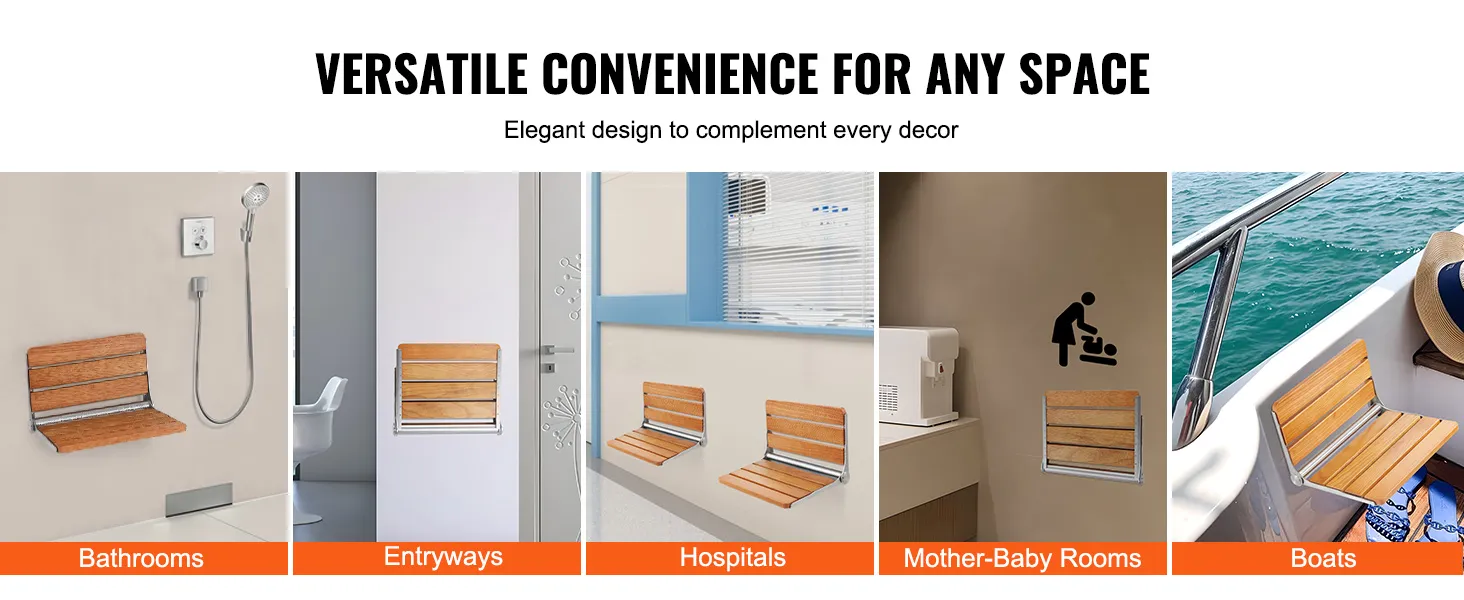 VERSATILE CONVENIENCE FOR ANY SPACE

Elegant design to complement every decor

Bathrooms

Entryways

Hospitals

Mother-Baby Rooms

Boats